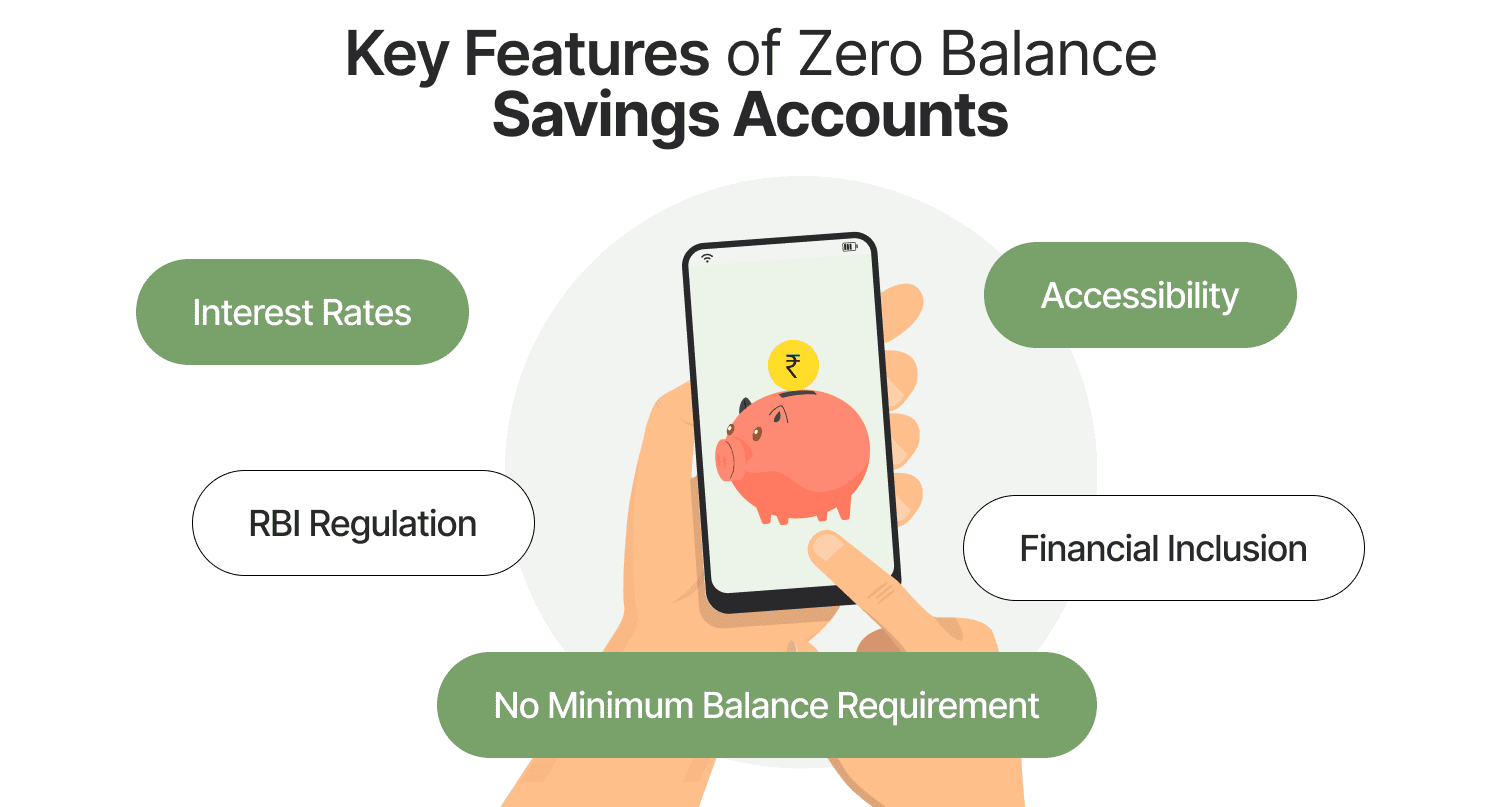 Key Features of Zero Balance Savings Accounts

Interest Rates

Accessibility

₹

RBI Regulation

Financial Inclusion

No Minimum Balance Requirement